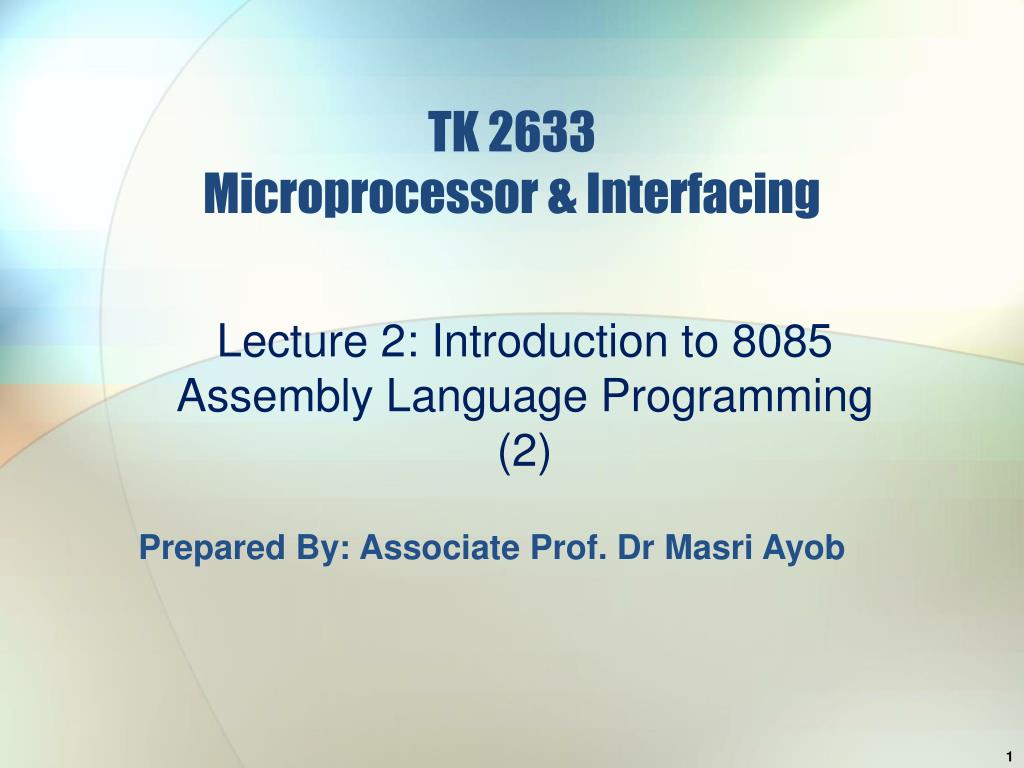 TK 2633
Microprocessor & Interfacing

Lecture 2: Introduction to 8085 Assembly Language Programming (2)

Prepared By: Associate Prof. Dr Masri Ayob

1